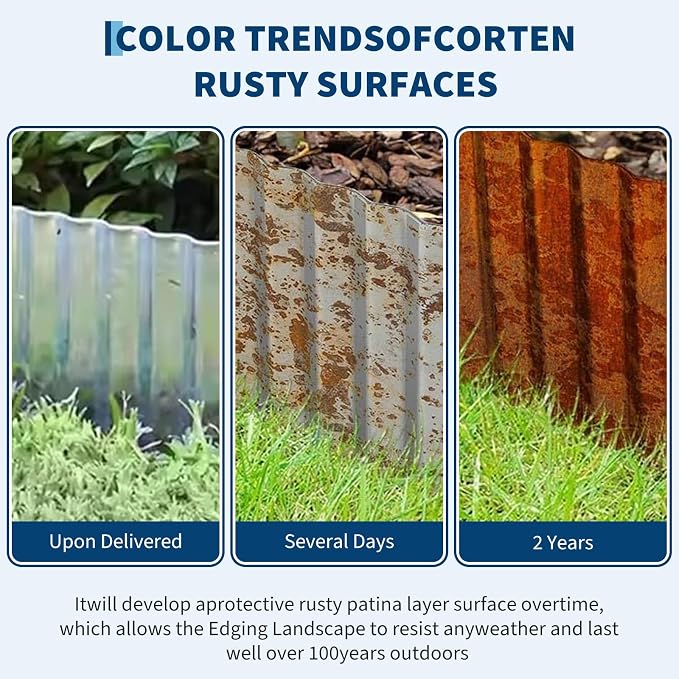 COLOR TRENDSOFCORTEN RUSTY SURFACES

Upon Delivered

Several Days

2 Years

Itwill develop aprotective rusty patina layer surface overtime, which allows the Edging Landscape to resist anyweather and last well over 100years outdoors